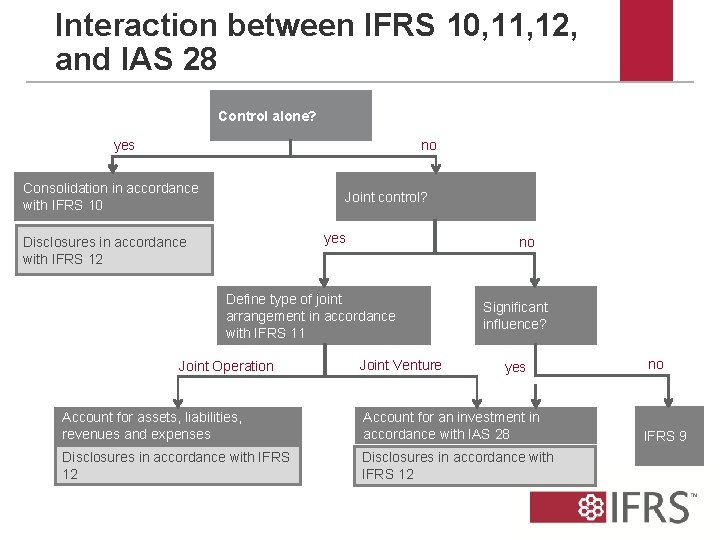 Interaction between IFRS 10,11,12, and IAS 28

Control alone?

yes

no

Consolidation in accordance with IFRS 10

Disclosures in accordance with IFRS 12

Joint control?

yes

no

Define type of joint arrangement in accordance with IFRS 11

Significant influence?

Joint Operation

Joint Venture

yes

no

Account for assets, liabilities, revenues and expenses

Disclosures in accordance with IFRS 12

Account for an investment in accordance with IAS 28

Disclosures in accordance with IFRS 12

IFRS 9

IFRS™